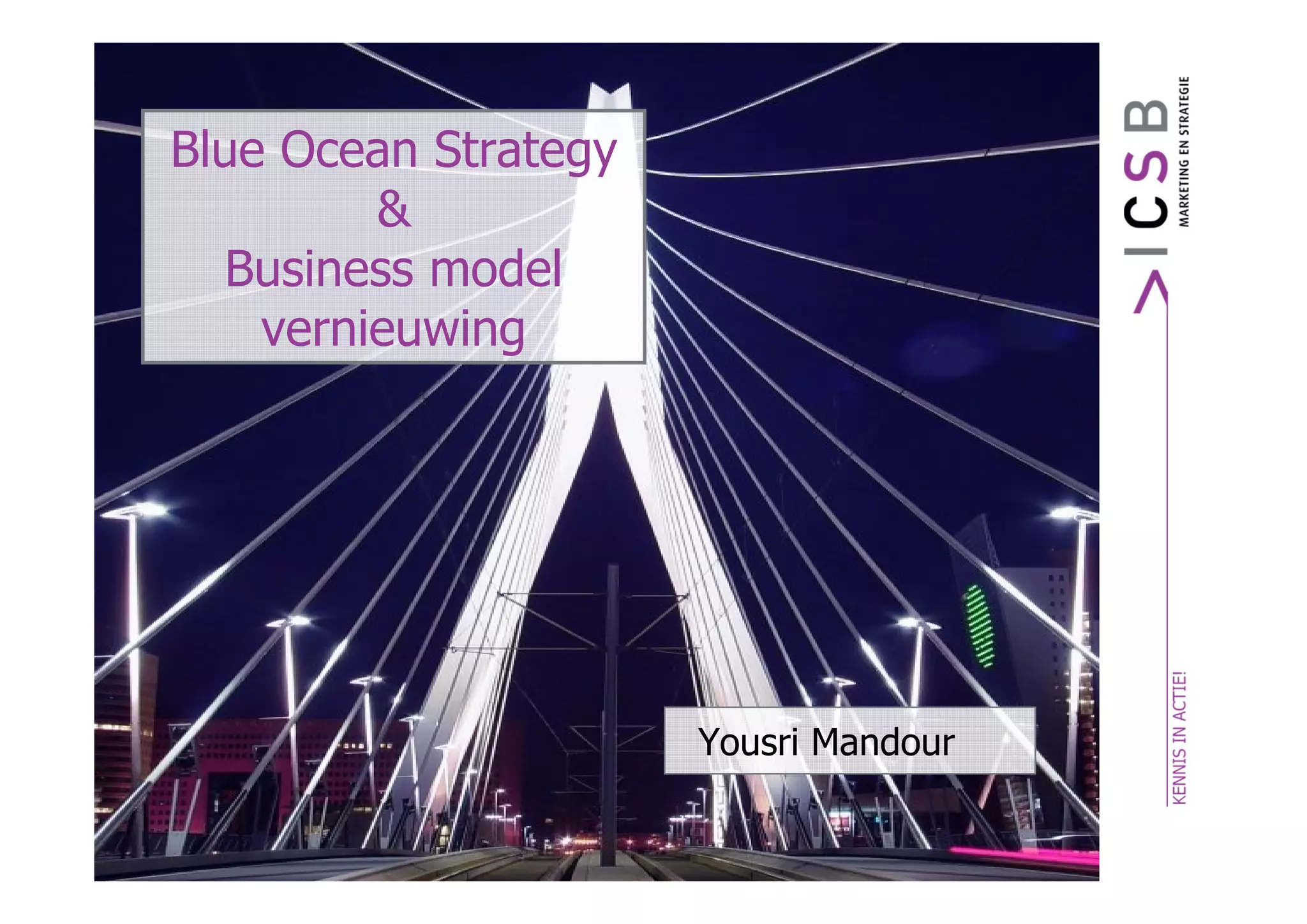 Blue Ocean Strategy
&
Business model vernieuwing

Yousri Mandour

>ICSB
MARKETING EN STRATEGIE

KENNIS IN ACTIE!